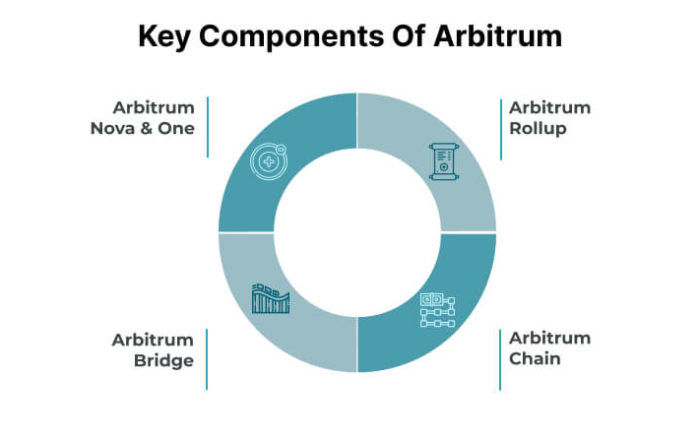 Key Components Of Arbitrum

Arbitrum Nova & One

Arbitrum Rollup

Arbitrum Bridge

Arbitrum Chain